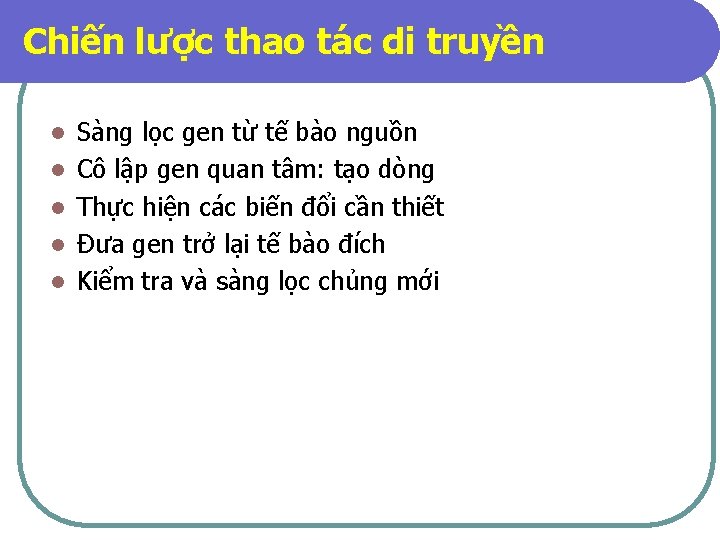 Chiến lược thao tác di truyền

- Sàng lọc gen từ tế bào nguồn
- Cô lập gen quan tâm: tạo dòng
- Thực hiện các biến đổi cần thiết
- Đưa gen trở lại tế bào đích
- Kiểm tra và sàng lọc chủng mới